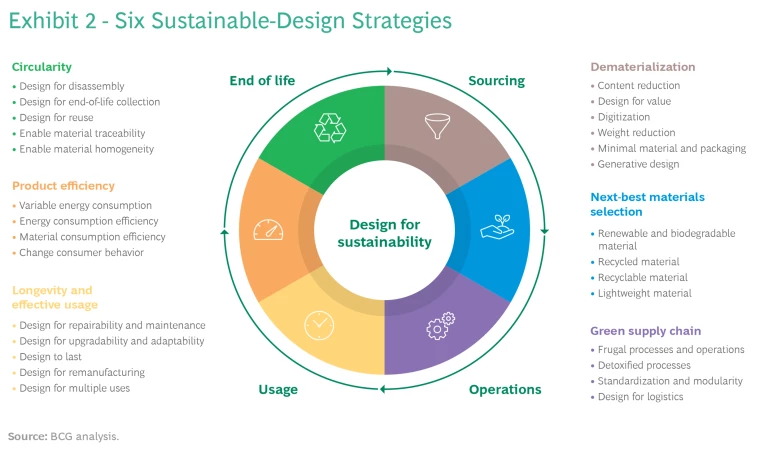 Exhibit 2 - Six Sustainable-Design Strategies

Circularity
• Design for disassembly
• Design for end-of-life collection
• Design for reuse
• Enable material traceability
• Enable material homogeneity

Product efficiency
• Variable energy consumption
• Energy consumption efficiency
• Material consumption efficiency
• Change consumer behavior

Longevity and effective usage
• Design for repairability and maintenance
• Design for upgradability and adaptability
• Design to last
• Design for remanufacturing
• Design for multiple uses

End of life

Sourcing

Design for sustainability

Usage

Operations

Dematerialization
• Content reduction
• Design for value
• Digitization
• Weight reduction
• Minimal material and packaging
• Generative design

Next-best materials selection
• Renewable and biodegradable material
• Recycled material
• Recyclable material
• Lightweight material

Green supply chain
• Frugal processes and operations
• Detoxified processes
• Standardization and modularity
• Design for logistics

Source: BCG analysis.